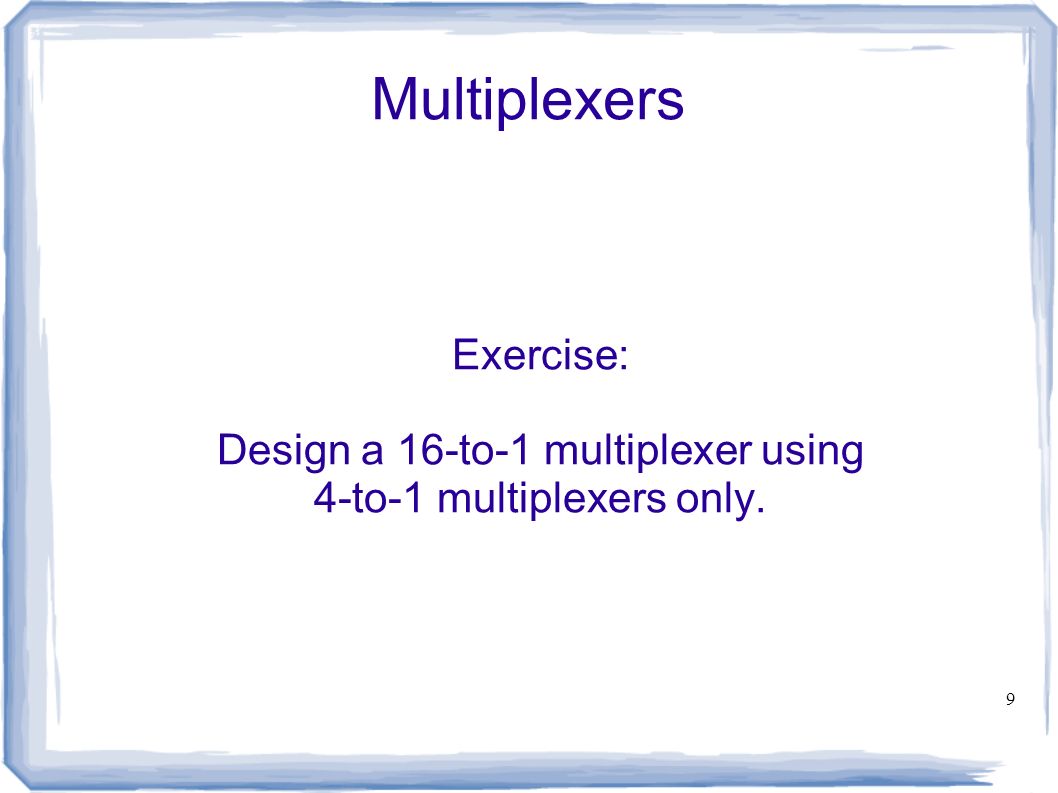 Multiplexers

Exercise:

Design a 16-to-1 multiplexer using 4-to-1 multiplexers only.

9